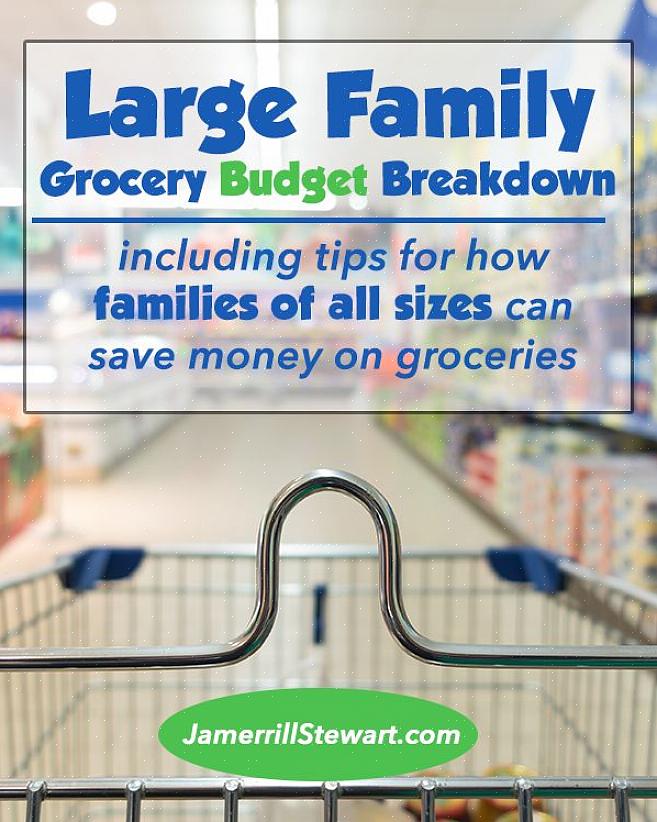 Large Family
Grocery Budget Breakdown

including tips for how families of all sizes can save money on groceries

JamerrillStewart.com